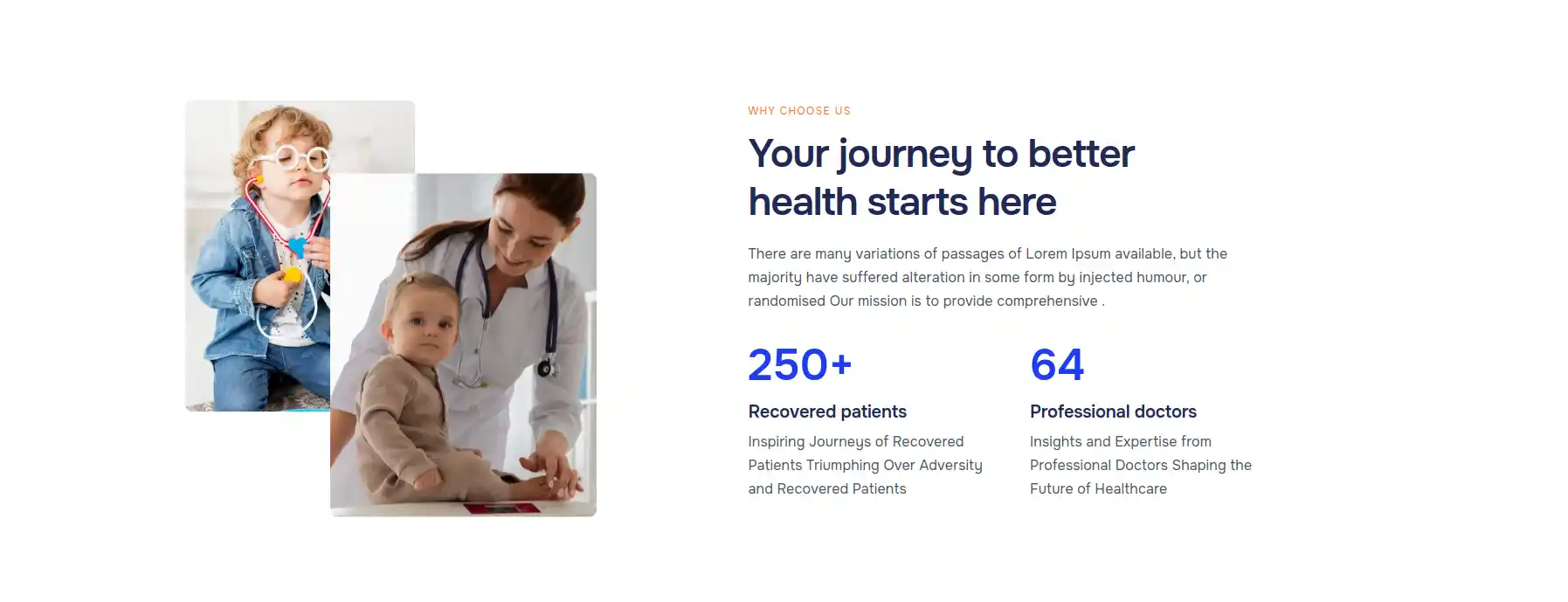 WHY CHOOSE US

Your journey to better health starts here

There are many variations of passages of Lorem Ipsum available, but the majority have suffered alteration in some form by injected humour, or randomised Our mission is to provide comprehensive .

250+

Recovered patients

Inspiring Journeys of Recovered Patients Triumphing Over Adversity and Recovered Patients

64

Professional doctors

Insights and Expertise from Professional Doctors Shaping the Future of Healthcare